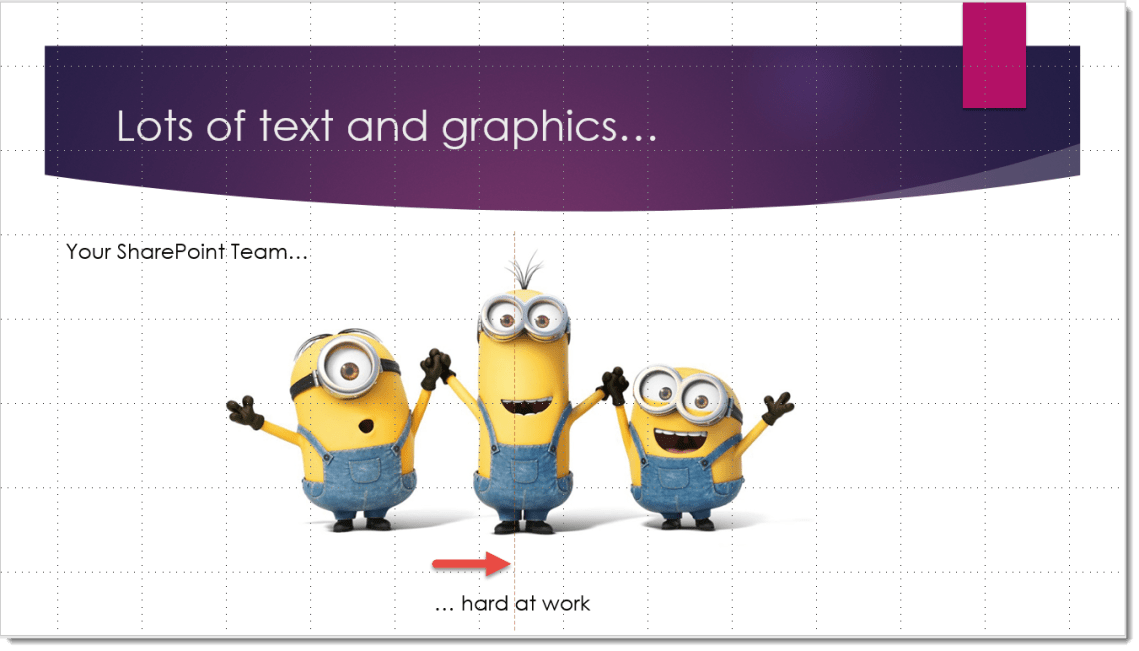 Lots of text and graphics…

Your SharePoint Team…

… hard at work